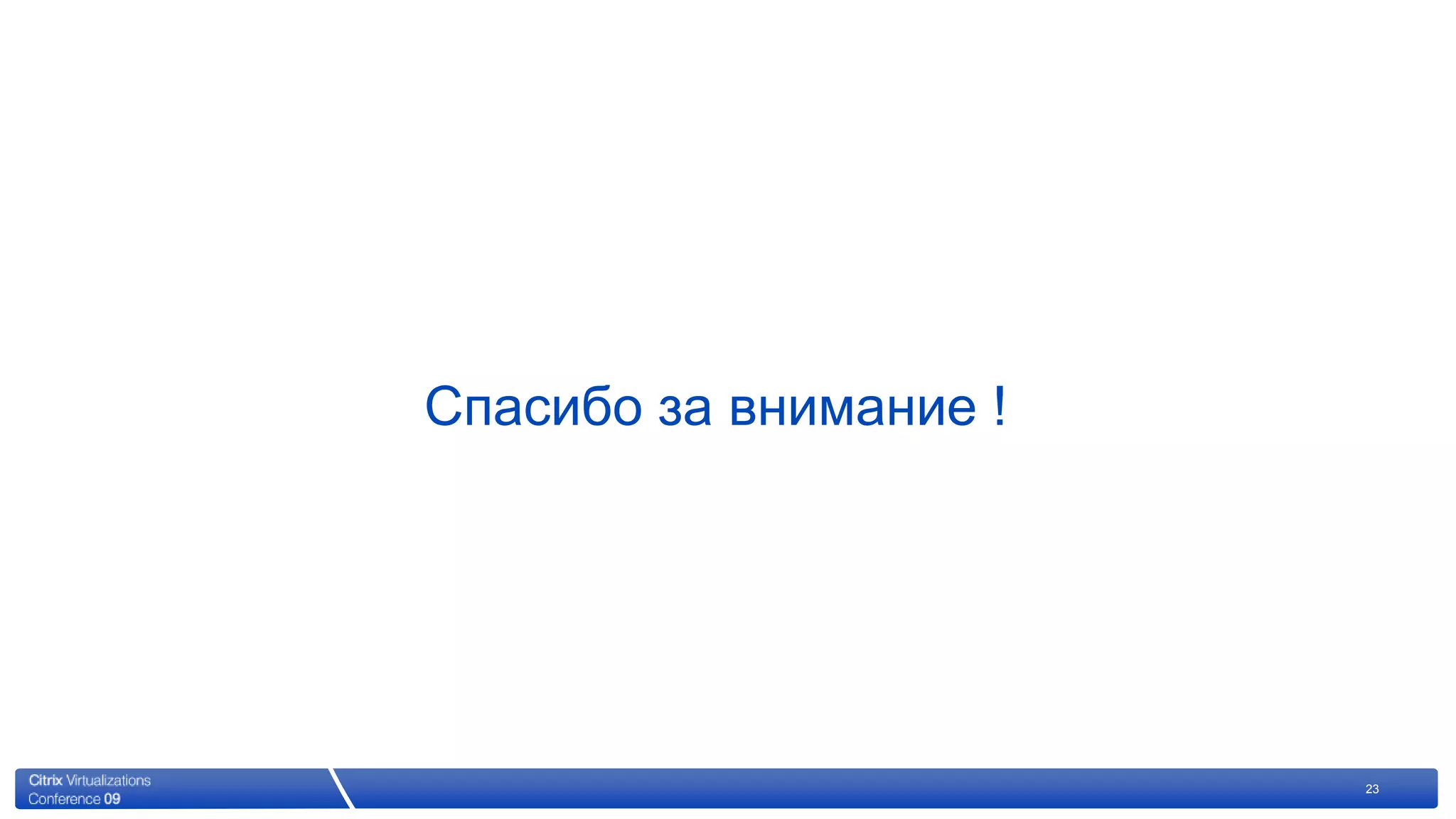 Спасибо за внимание !

Citrix Virtualizations Conference 09

23